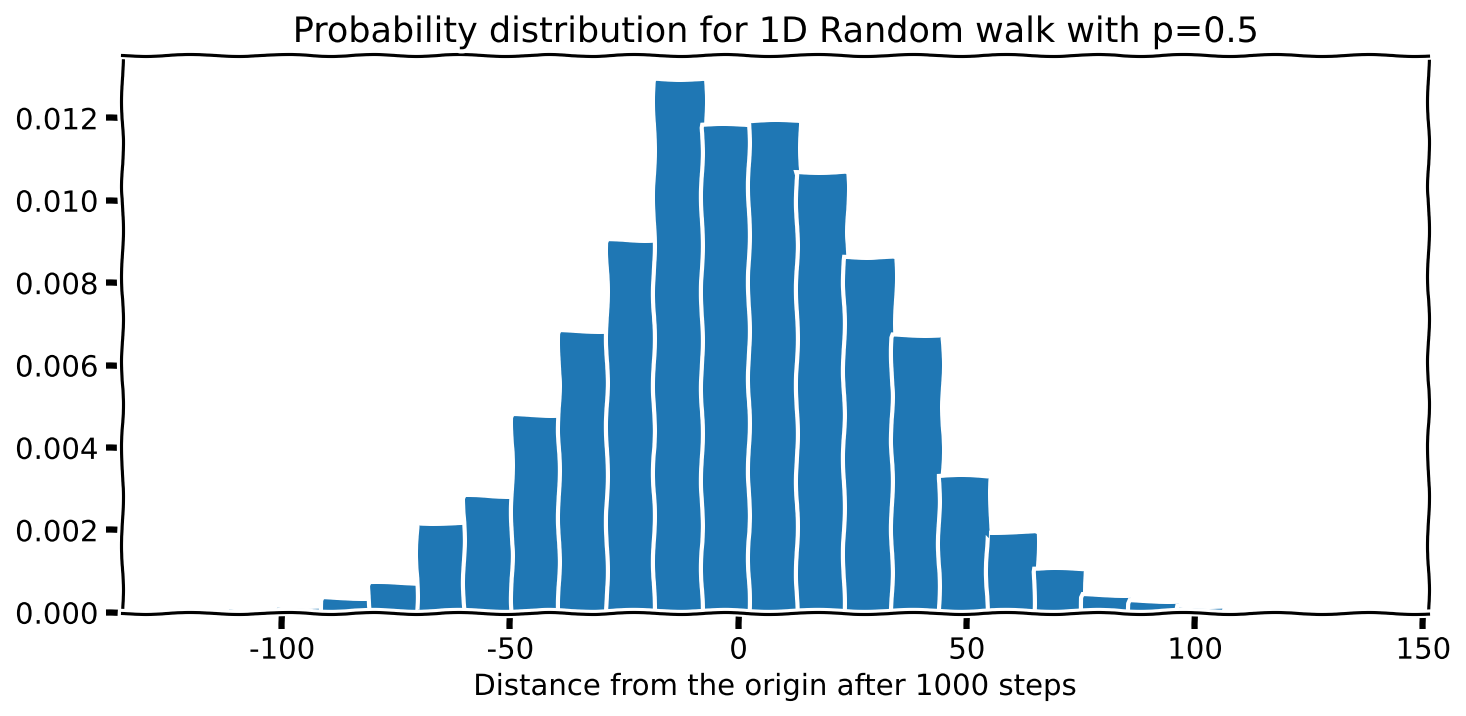 Probability distribution for 1D Random walk with p=0.5

0.012
0.010
0.008
0.006
0.004
0.002
0.000

-100
-50
0
50
100
150

Distance from the origin after 1000 steps